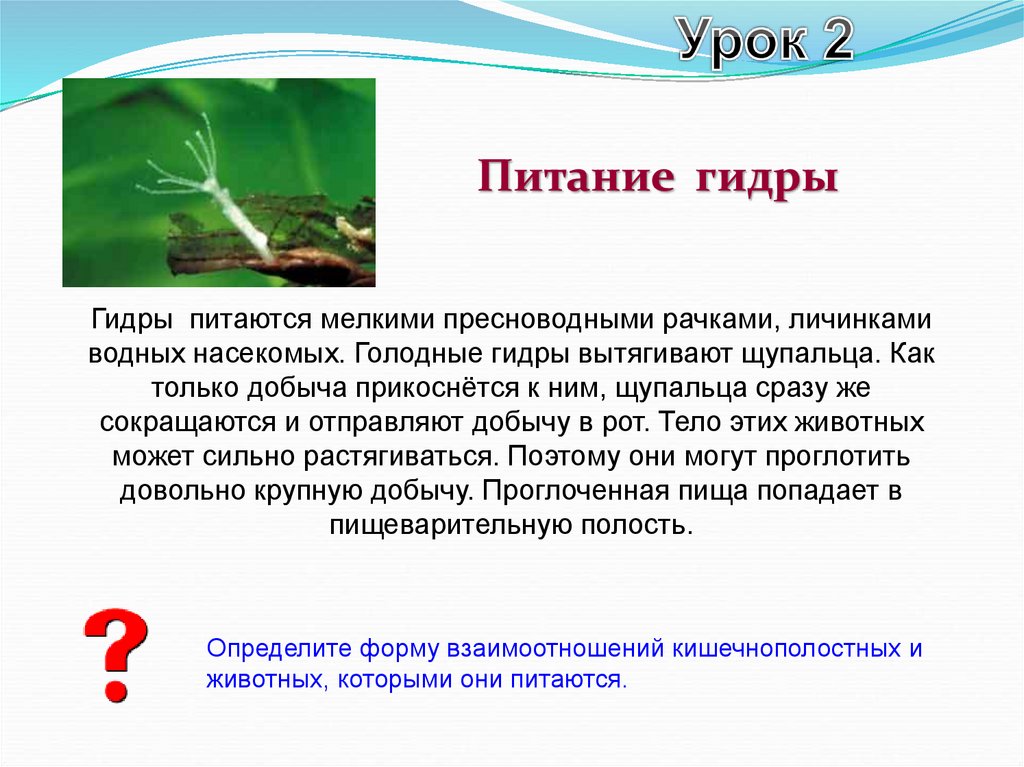 Урок 2

Питание гидры

Гидры питаются мелкими пресноводными рачками, личинками водных насекомых. Голодные гидры вытягивают щупальца. Как только добыча прикоснётся к ним, щупальца сразу же сокращаются и отправляют добычу в рот. Тело этих животных может сильно растягиваться. Поэтому они могут проглотить довольно крупную добычу. Проглоченная пища попадает в пищеварительную полость.

?

Определите форму взаимоотношений кишечнополостных и животных, которыми они питаются.